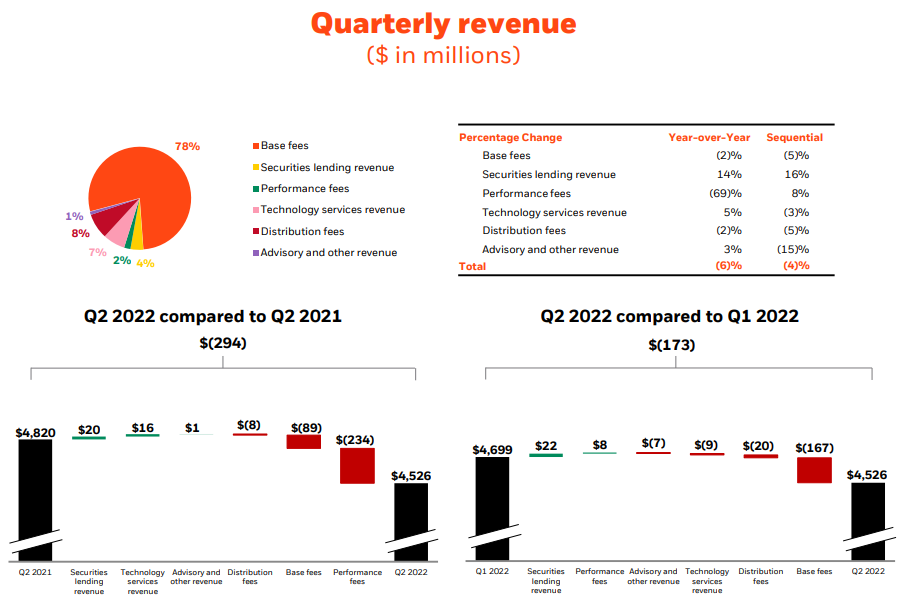 Quarterly revenue
($ in millions)

78%
1%
8%
7%
2%
4%

Base fees
Securities lending revenue
Performance fees
Technology services revenue
Distribution fees
Advisory and other revenue

| Percentage Change | Year-over-Year | Sequential |
|---|---|---|
| Base fees | (2)% | (5)% |
| Securities lending revenue | 14% | 16% |
| Performance fees | (69)% | 8% |
| Technology services revenue | 5% | (3)% |
| Distribution fees | (2)% | (5)% |
| Advisory and other revenue | 3% | (15)% |
| Total | (6)% | (4)% |

Q2 2022 compared to Q2 2021
$(294)

$4,820 $20 $16 $1 $(8) $(89) $(234) $4,526

Q2 2021 Securities lending revenue Technology services revenue Advisory and other revenue Distribution fees Base fees Performance fees Q2 2022

Q2 2022 compared to Q1 2022
$(173)

$4,699 $22 $8 $(7) $(9) $(20) $(167) $4,526

Q1 2022 Securities lending revenue Performance fees Advisory and other revenue Technology services revenue Distribution fees Base fees Q2 2022